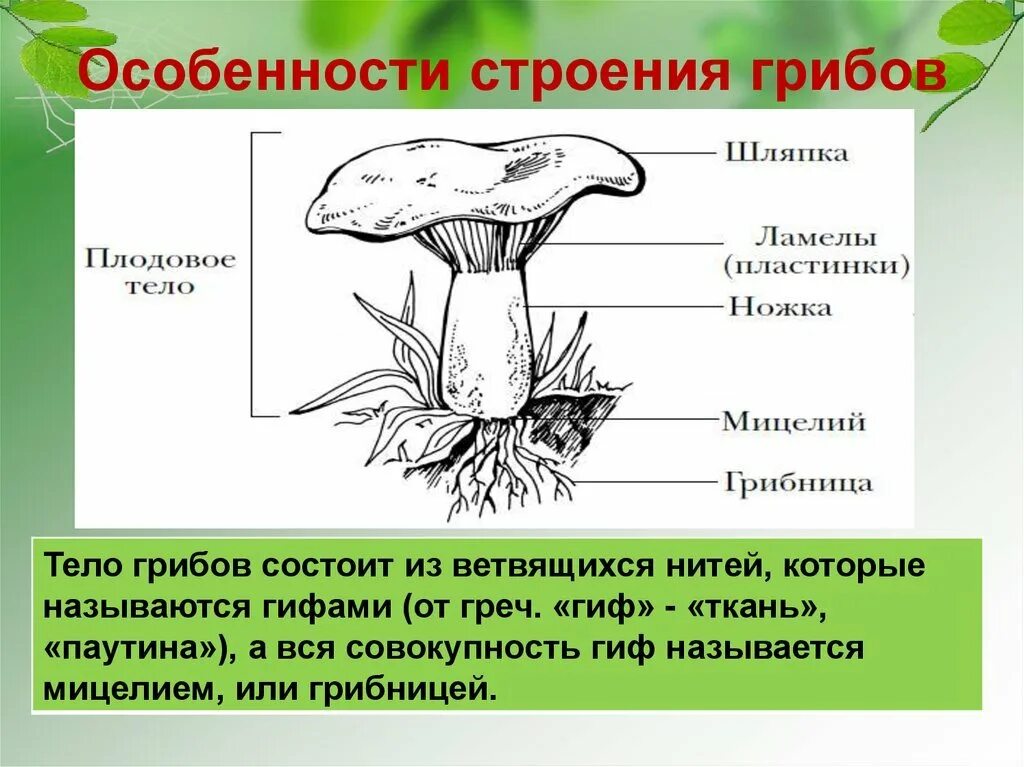 Особенности строения грибов

Плодовое тело

Шляпка

Ламелы (пластинки)

Ножка

Мицелий

Грибница

Тело грибов состоит из ветвящихся нитей, которые называются гифами (от греч. «гиф» - «ткань», «паутина»), а вся совокупность гиф называется мицелием, или грибницей.